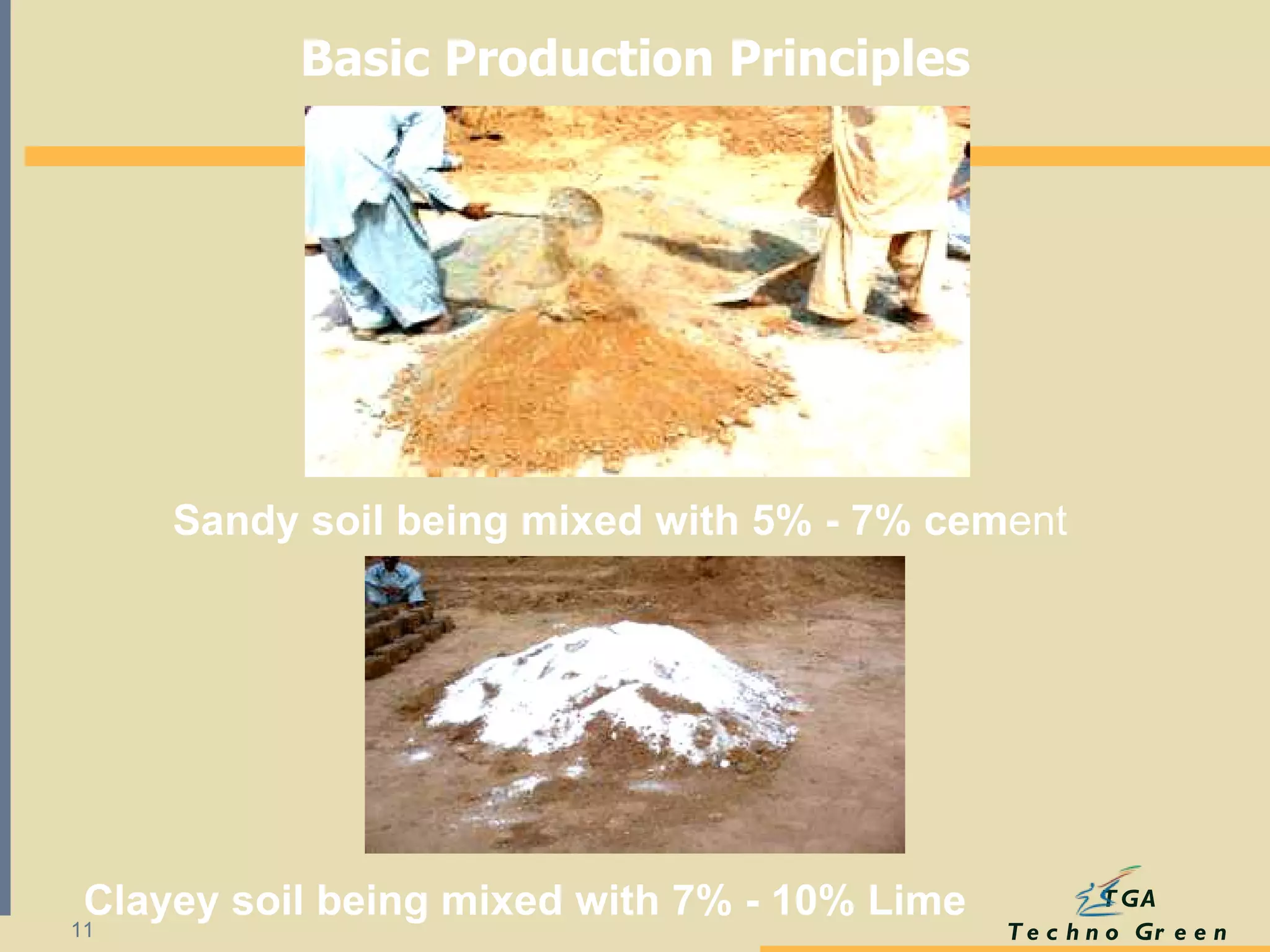 Basic Production Principles

Sandy soil being mixed with 5% - 7% cement

Clayey soil being mixed with 7% - 10% Lime

11

TGA
Techno Green